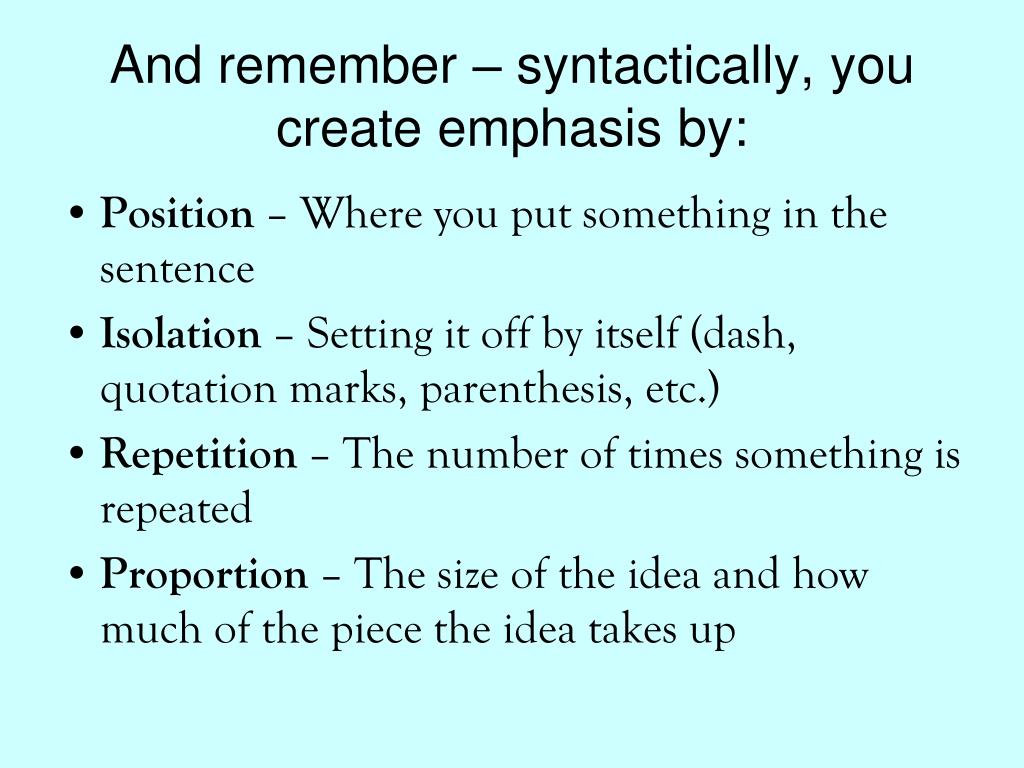 And remember – syntactically, you create emphasis by:

• Position – Where you put something in the sentence
• Isolation – Setting it off by itself (dash, quotation marks, parenthesis, etc.)
• Repetition – The number of times something is repeated
• Proportion – The size of the idea and how much of the piece the idea takes up